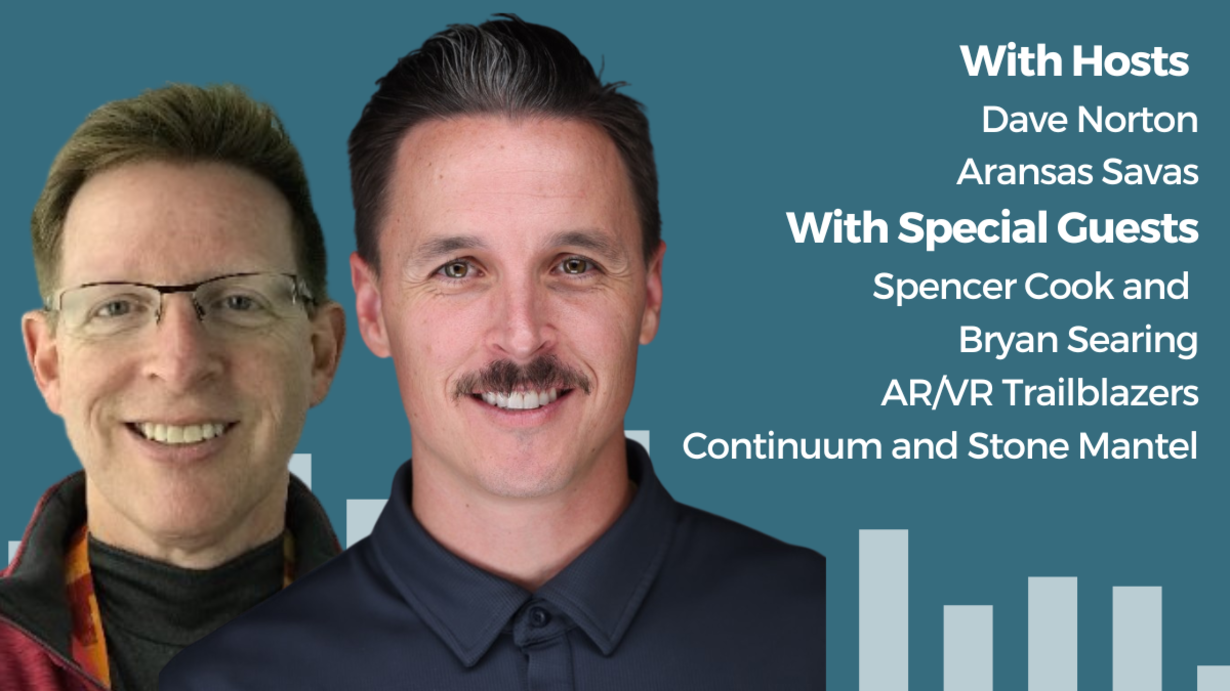 With Hosts
Dave Norton
Aransas Savas
With Special Guests
Spencer Cook and
Bryan Searing
AR/VR Trailblazers
Continuum and Stone Mantel